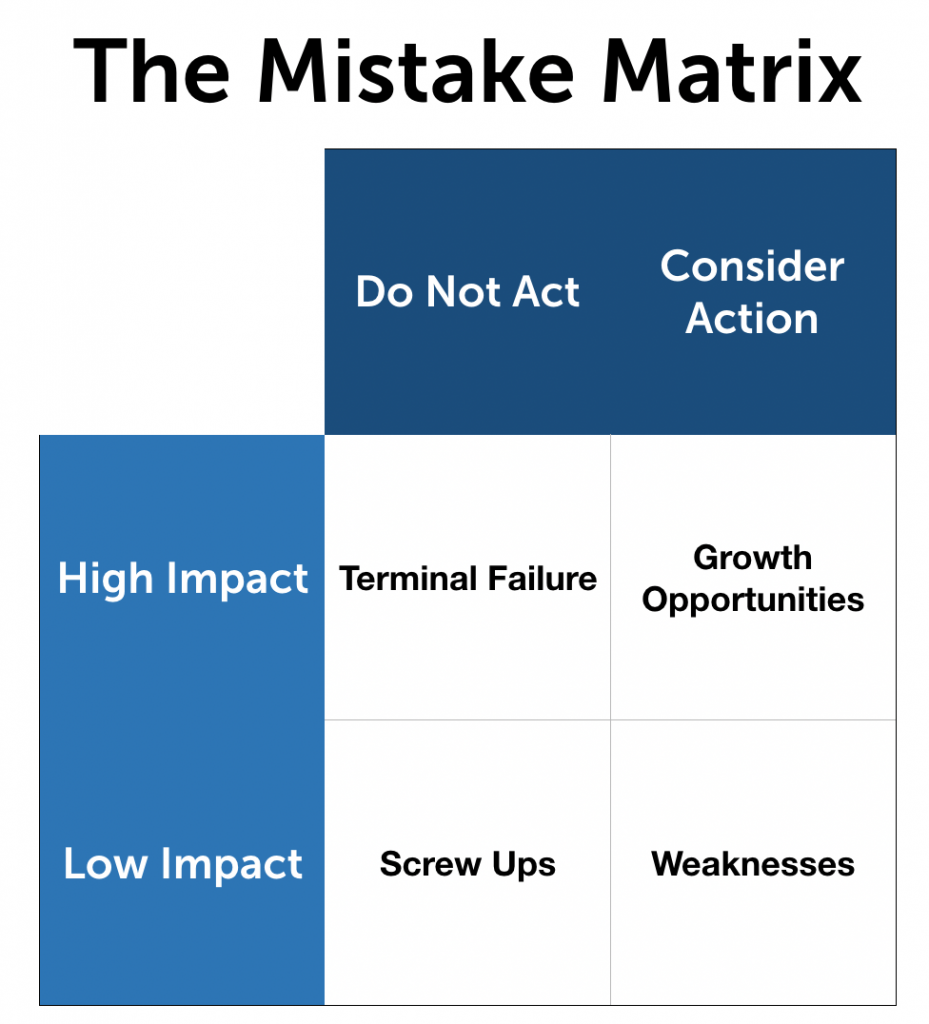 The Mistake Matrix

| | Do Not Act | Consider Action |
|---|---|---|
| High Impact | Terminal Failure | Growth Opportunities |
| Low Impact | Screw Ups | Weaknesses |